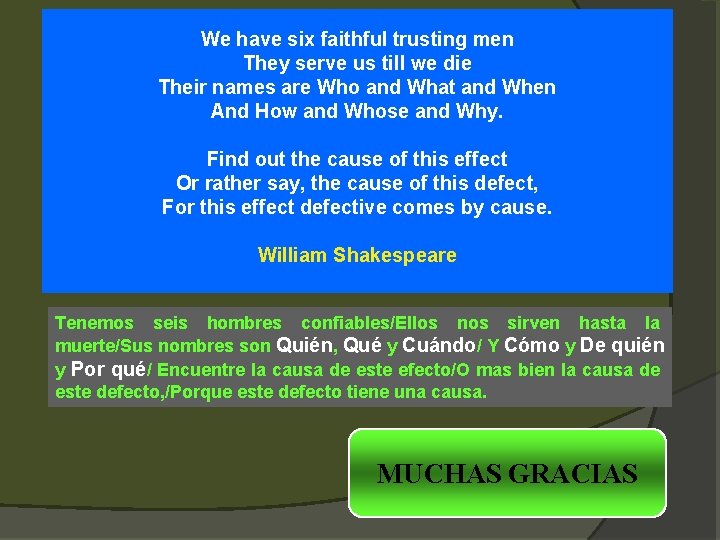 We have six faithful trusting men
They serve us till we die
Their names are Who and What and When
And How and Whose and Why.

Find out the cause of this effect
Or rather say, the cause of this defect,
For this effect defective comes by cause.

William Shakespeare

Tenemos seis hombres confiables/Ellos nos sirven hasta la muerte/Sus nombres son Quién, Qué y Cuándo/ Y Cómo y De quién y Por qué/ Encuentre la causa de este efecto/O mas bien la causa de este defecto,/Porque este defecto tiene una causa.

MUCHAS GRACIAS